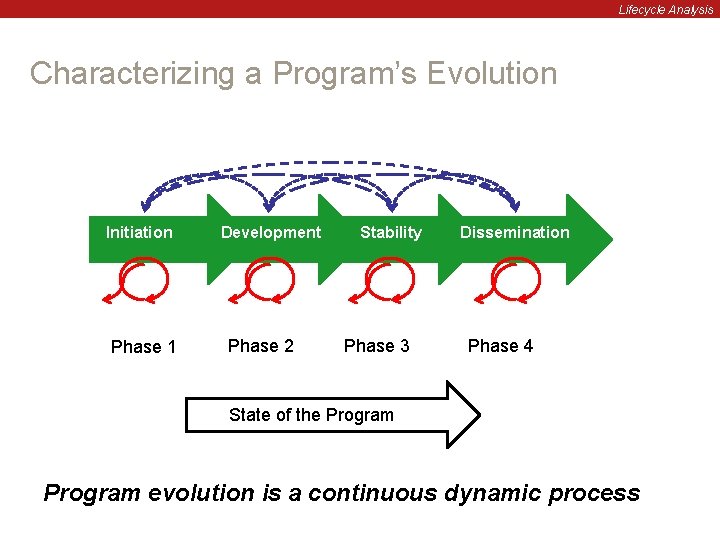 Lifecycle Analysis

Characterizing a Program's Evolution

Initiation

Development

Stability

Dissemination

Phase 1

Phase 2

Phase 3

Phase 4

State of the Program

Program evolution is a continuous dynamic process